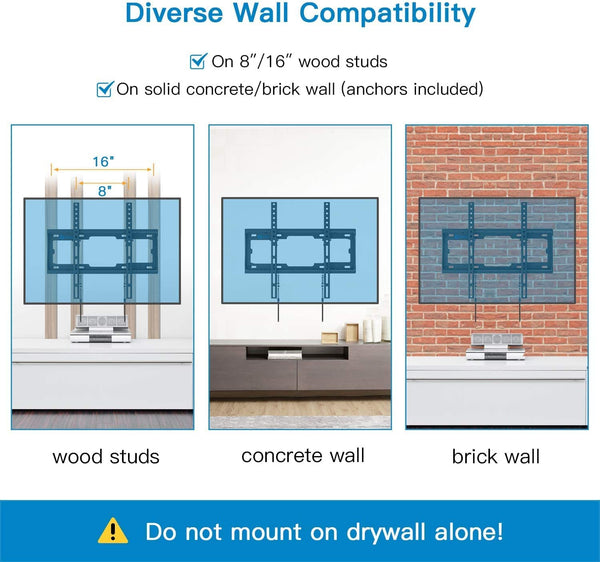 Diverse Wall Compatibility

On 8"/16" wood studs

On solid concrete/brick wall (anchors included)

16"

8"

wood studs

concrete wall

brick wall

Do not mount on drywall alone!